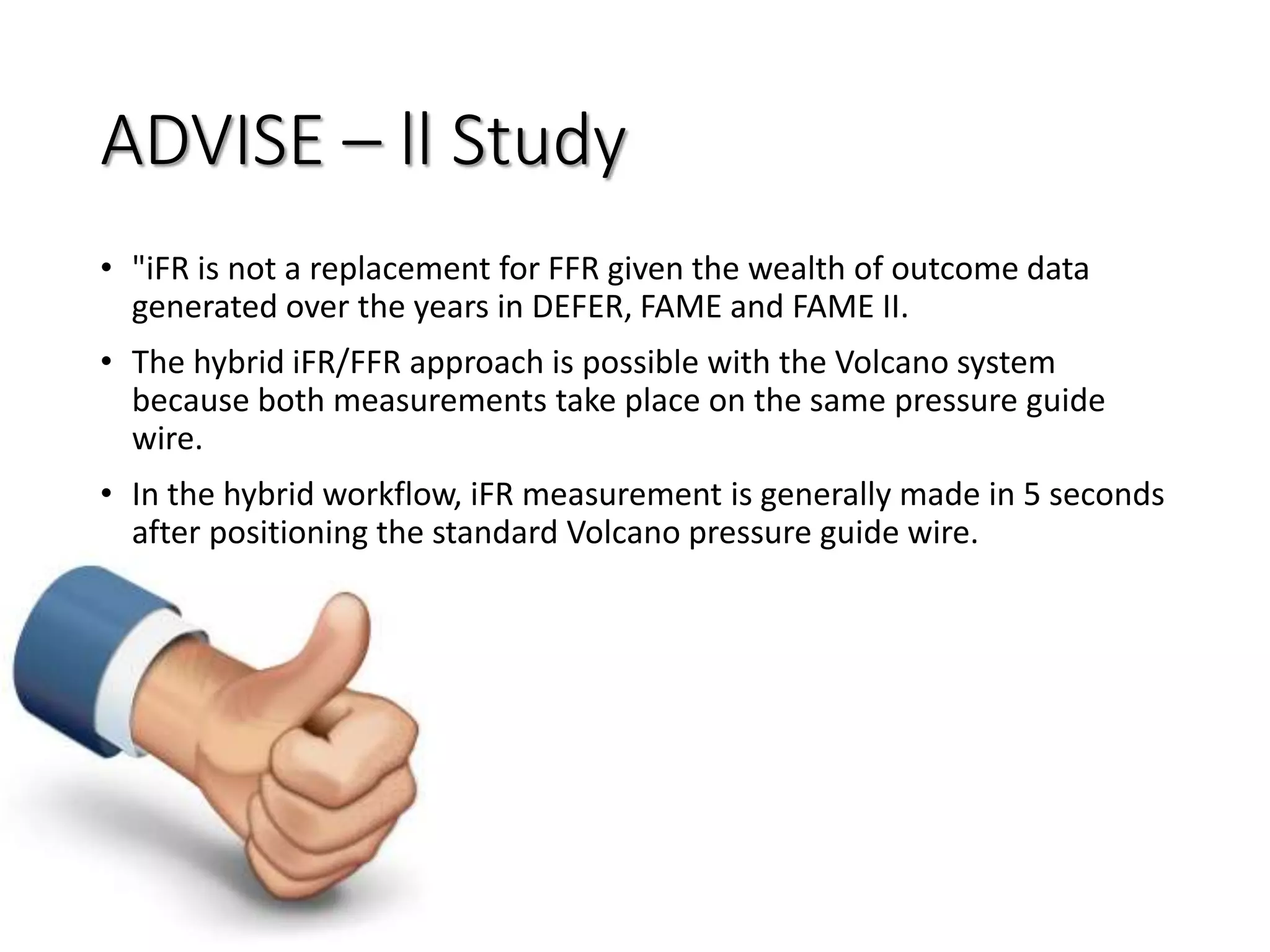 ADVISE – ll Study

• "iFR is not a replacement for FFR given the wealth of outcome data generated over the years in DEFER, FAME and FAME II.

• The hybrid iFR/FFR approach is possible with the Volcano system because both measurements take place on the same pressure guide wire.

• In the hybrid workflow, iFR measurement is generally made in 5 seconds after positioning the standard Volcano pressure guide wire.